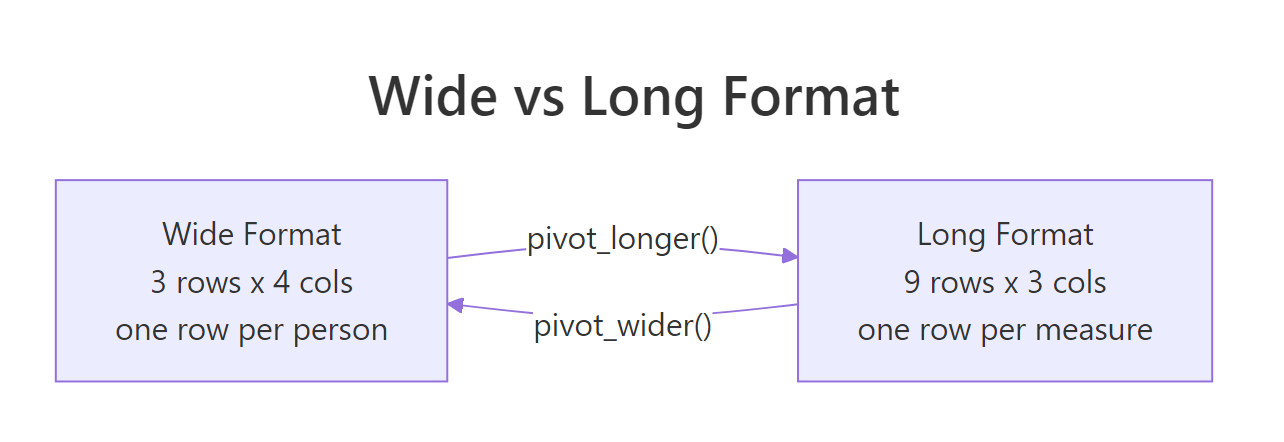 Wide vs Long Format

Wide Format
3 rows x 4 cols
one row per person

pivot_longer()

pivot_wider()

Long Format
9 rows x 3 cols
one row per measure